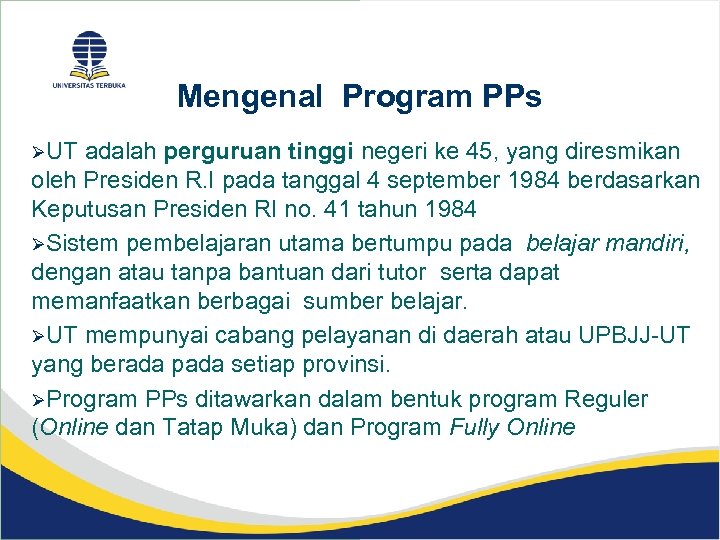 UNIVERSITAS TERBUKA

Mengenal Program PPs

➢UT adalah perguruan tinggi negeri ke 45, yang diresmikan oleh Presiden R.I pada tanggal 4 september 1984 berdasarkan Keputusan Presiden RI no. 41 tahun 1984

➢Sistem pembelajaran utama bertumpu pada belajar mandiri, dengan atau tanpa bantuan dari tutor serta dapat memanfaatkan berbagai sumber belajar.

➢UT mempunyai cabang pelayanan di daerah atau UPBJJ-UT yang berada pada setiap provinsi.

➢Program PPs ditawarkan dalam bentuk program Reguler (Online dan Tatap Muka) dan Program Fully Online